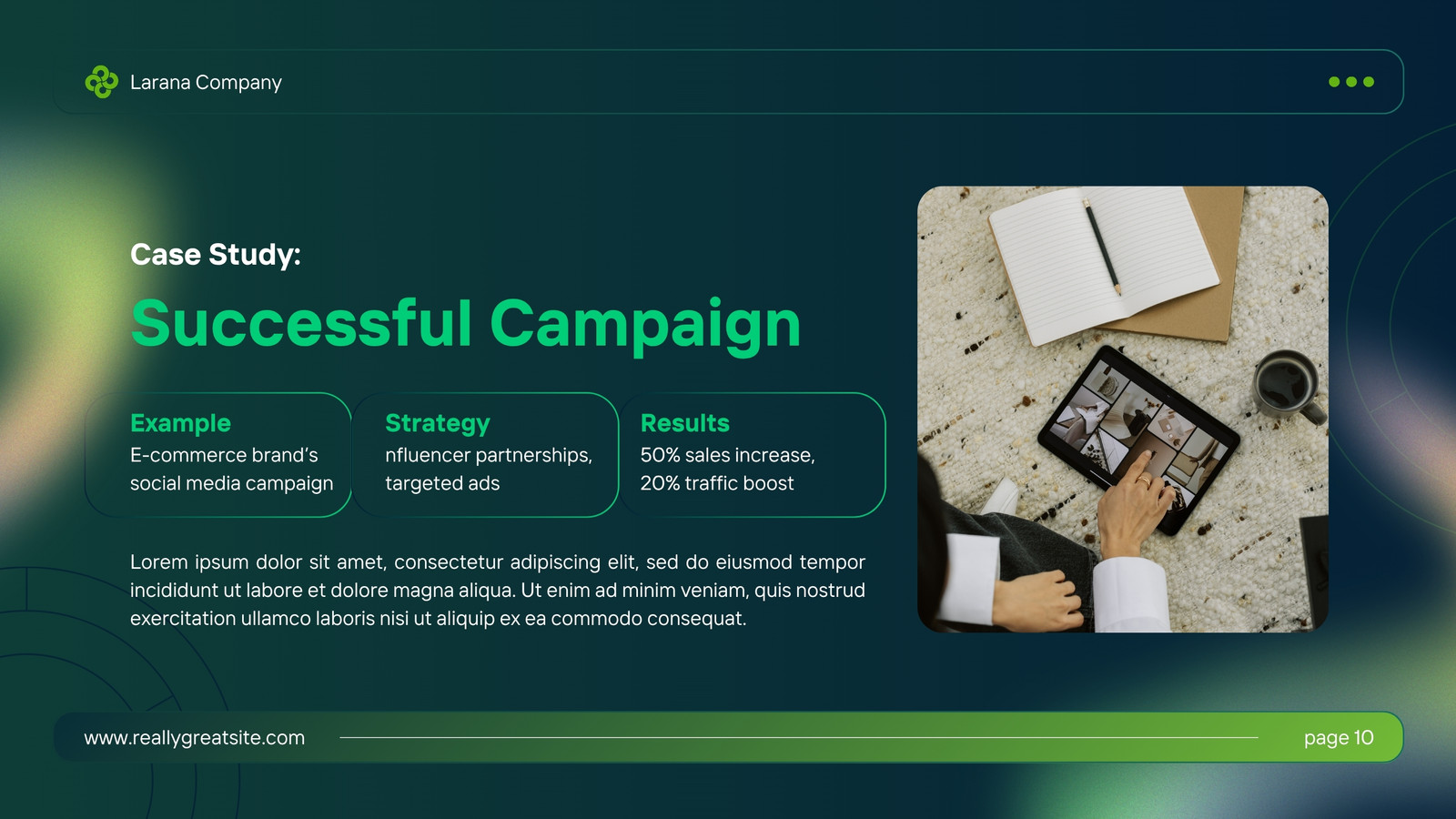 Larana Company

Case Study:

Successful Campaign

Example
E-commerce brand's social media campaign

Strategy
nfluencer partnerships, targeted ads

Results
50% sales increase, 20% traffic boost

Lorem ipsum dolor sit amet, consectetur adipiscing elit, sed do eiusmod tempor incididunt ut labore et dolore magna aliqua. Ut enim ad minim veniam, quis nostrud exercitation ullamco laboris nisi ut aliquip ex ea commodo consequat.

www.reallygreatsite.com

page 10